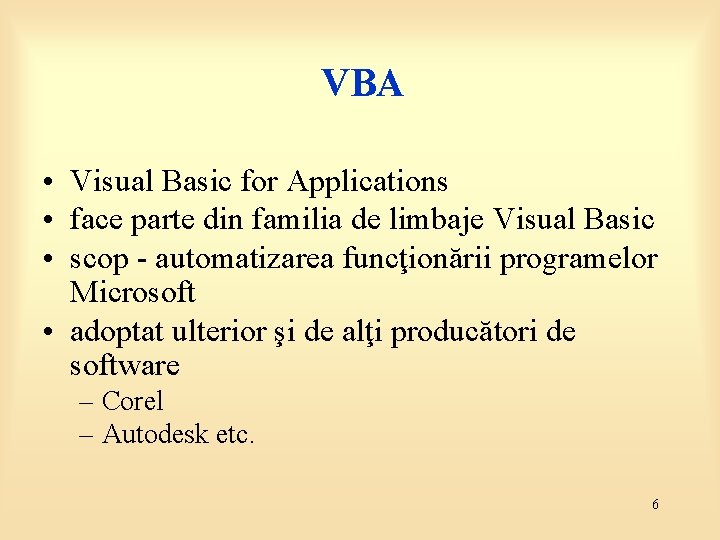 VBA

• Visual Basic for Applications
• face parte din familia de limbaje Visual Basic
• scop - automatizarea funcţionării programelor Microsoft
• adoptat ulterior şi de alţi producători de software
– Corel
– Autodesk etc.

6